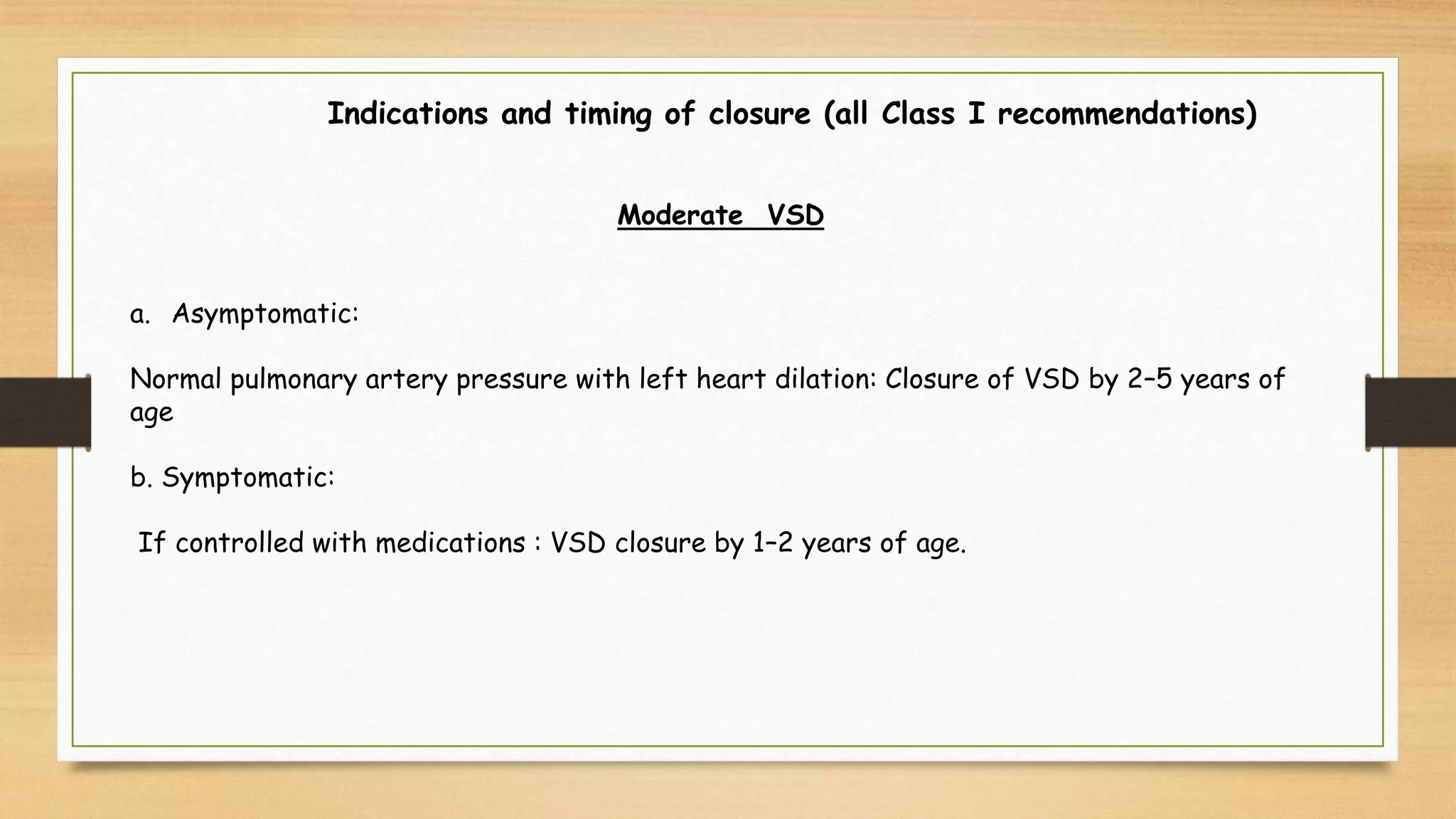 Indications and timing of closure (all Class I recommendations)

Moderate VSD

a. Asymptomatic:

Normal pulmonary artery pressure with left heart dilation: Closure of VSD by 2–5 years of age

b. Symptomatic:

If controlled with medications : VSD closure by 1–2 years of age.